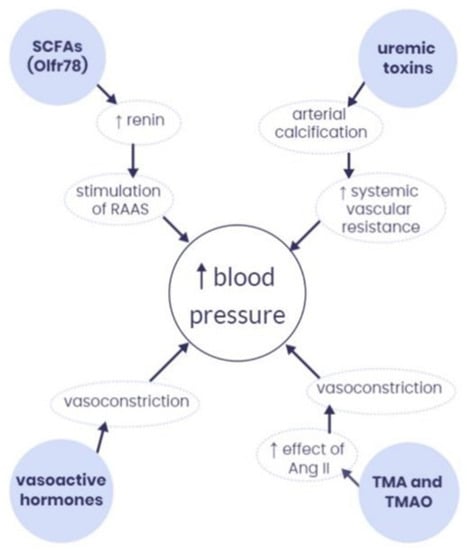 SCFAs (Olfr78)

↑ renin

stimulation of RAAS

uremic toxins

arterial calcification

↑ systemic vascular resistance

↑ blood pressure

vasoconstriction

vasoactive hormones

vasoconstriction

↑ effect of Ang II

TMA and TMAO